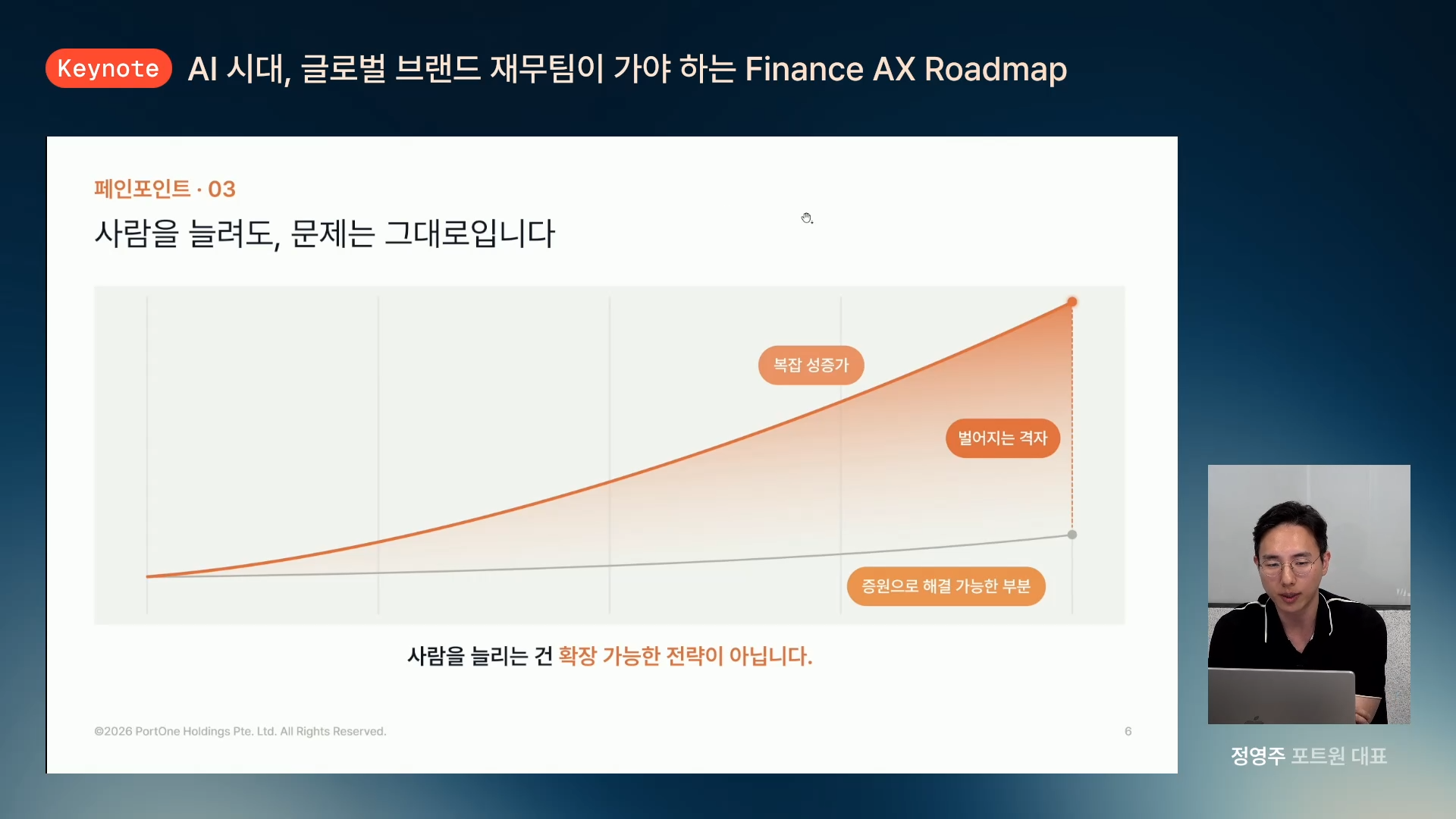 Keynote AI 시대, 글로벌 브랜드 재무팀이 가야 하는 Finance AX Roadmap

페인포인트 · 03

사람을 늘려도, 문제는 그대로입니다

복잡 성증가

벌어지는 격차

증원으로 해결 가능한 부분

사람을 늘리는 건 확장 가능한 전략이 아닙니다.

©2026 PortOne Holdings Pte. Ltd. All Rights Reserved.

6

정영주 포트원 대표